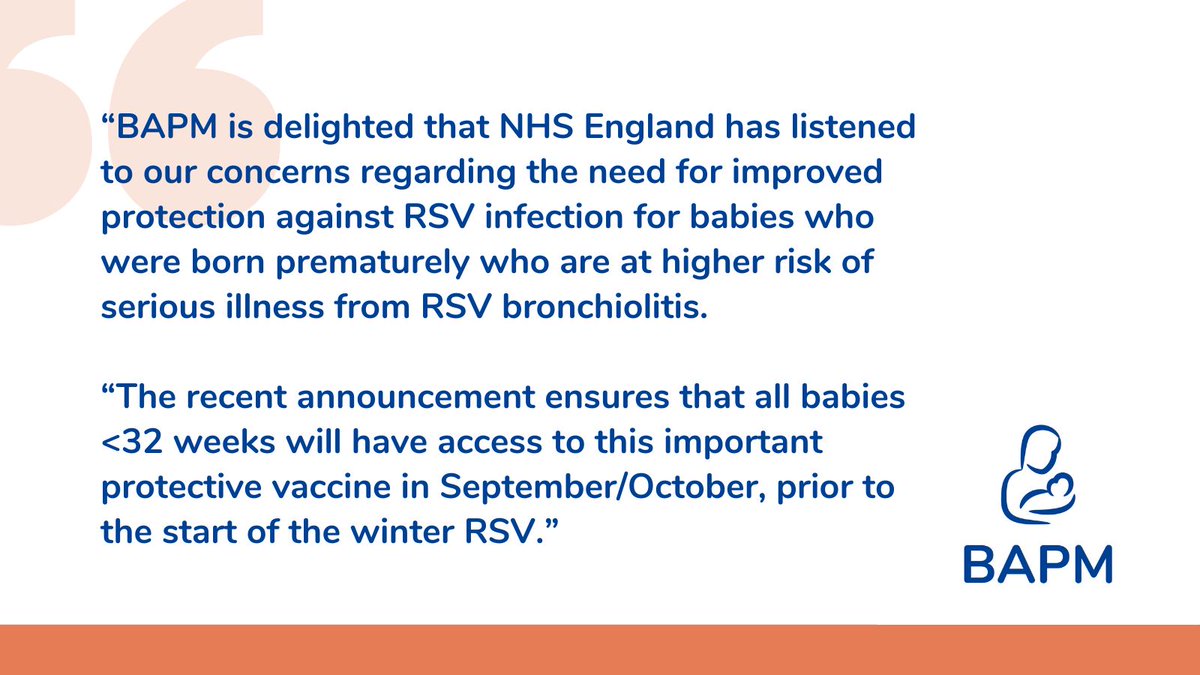 “BAPM is delighted that NHS England has listened to our concerns regarding the need for improved protection against RSV infection for babies who were born prematurely who are at higher risk of serious illness from RSV bronchiolitis.

“The recent announcement ensures that all babies <32 weeks will have access to this important protective vaccine in September/October, prior to the start of the winter RSV.”

BAPM